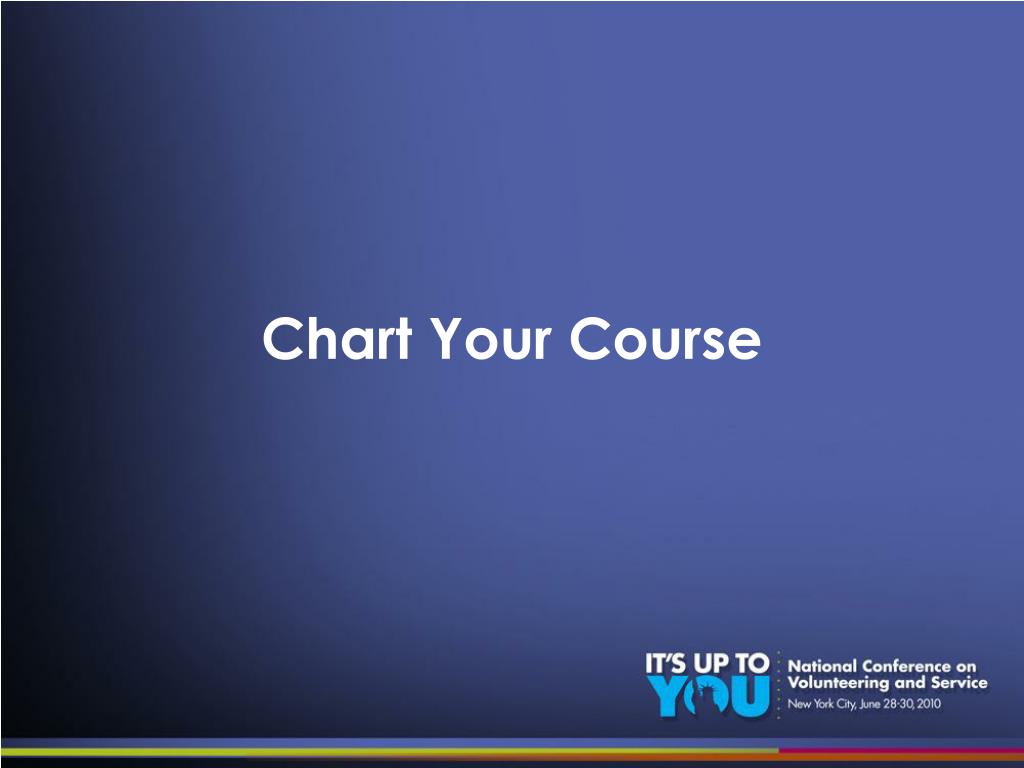 Chart Your Course

IT'S UP TO YOU

National Conference on Volunteering and Service
New York City, June 28-30, 2010